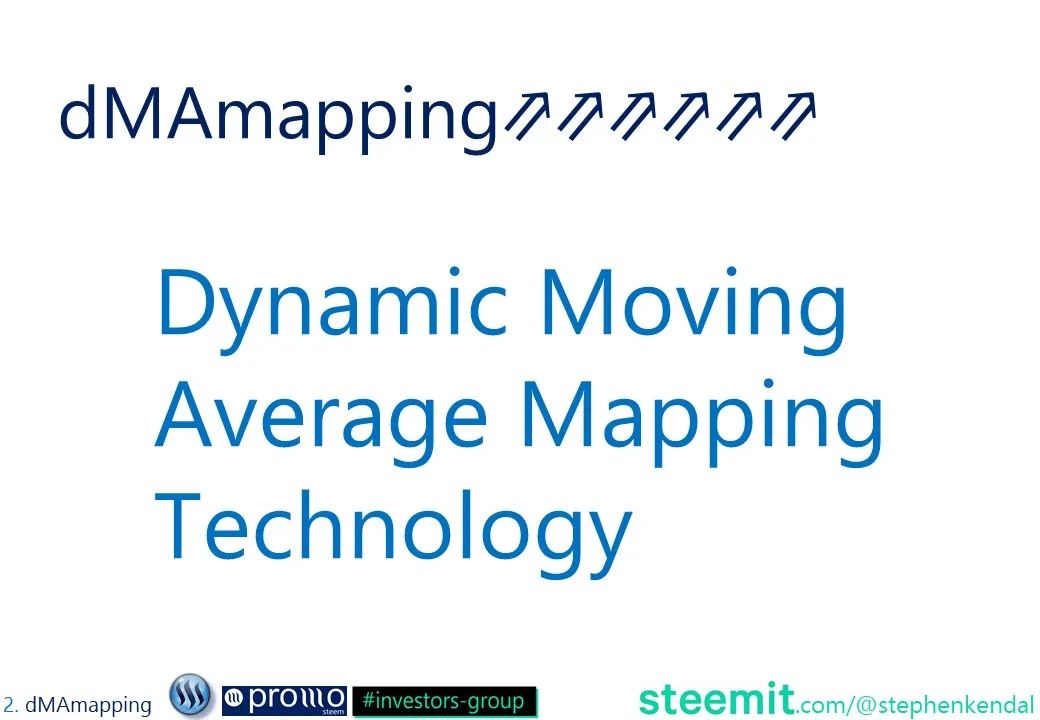 dMAmapping⇗⇗⇗⇗⇗⇗

Dynamic Moving Average Mapping Technology

2. dMAmapping promo steem #investors-group steemit.com/@stephenkendal